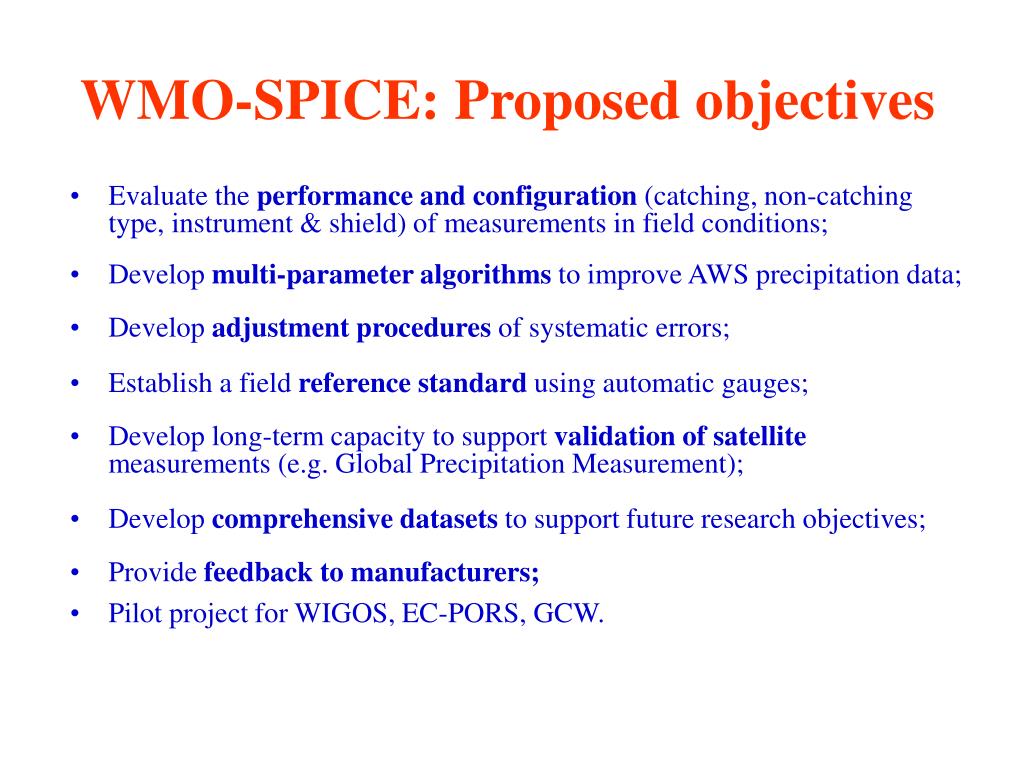 WMO-SPICE: Proposed objectives

• Evaluate the performance and configuration (catching, non-catching type, instrument & shield) of measurements in field conditions;

• Develop multi-parameter algorithms to improve AWS precipitation data;

• Develop adjustment procedures of systematic errors;

• Establish a field reference standard using automatic gauges;

• Develop long-term capacity to support validation of satellite measurements (e.g. Global Precipitation Measurement);

• Develop comprehensive datasets to support future research objectives;

• Provide feedback to manufacturers;
• Pilot project for WIGOS, EC-PORS, GCW.